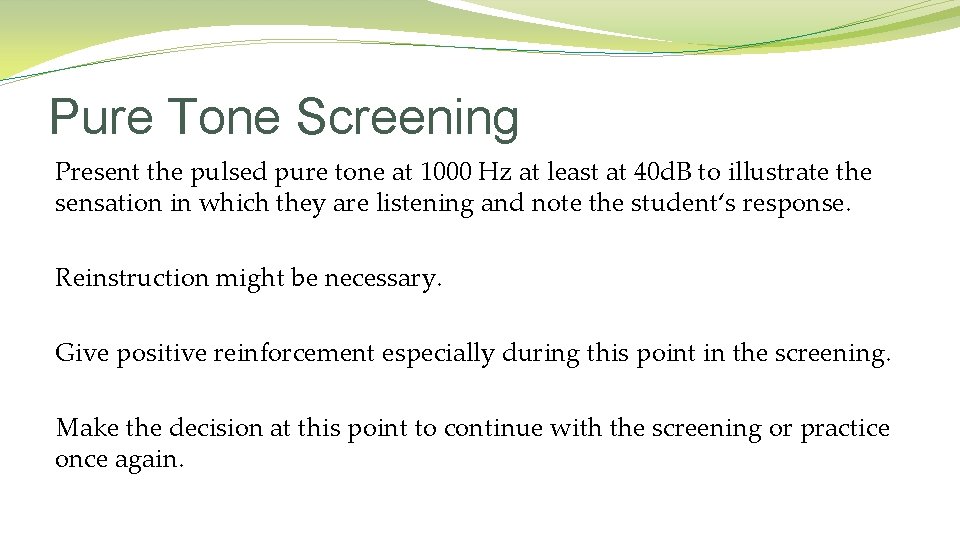 Pure Tone Screening

Present the pulsed pure tone at 1000 Hz at least at 40dB to illustrate the sensation in which they are listening and note the student's response.

Reinstruction might be necessary.

Give positive reinforcement especially during this point in the screening.

Make the decision at this point to continue with the screening or practice once again.